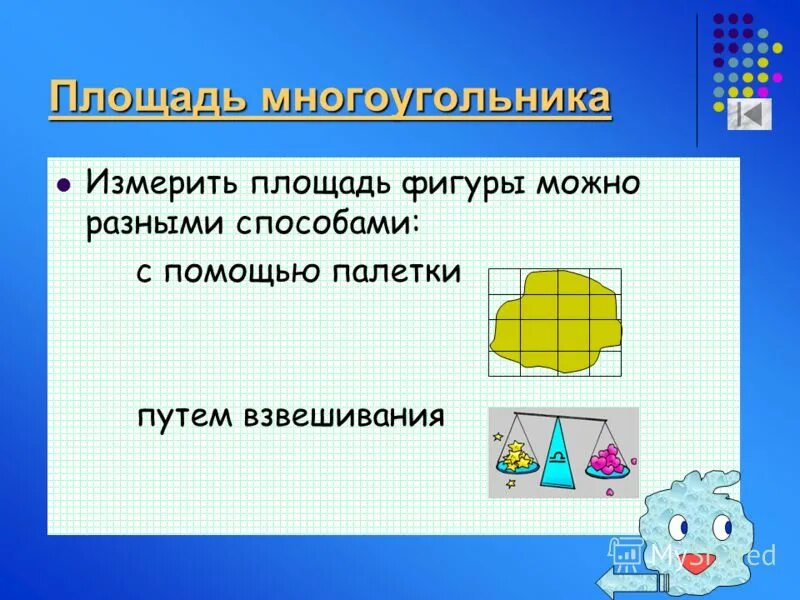 Площадь многоугольника

Измерить площадь фигуры можно разными способами:

с помощью палетки

путем взвешивания

MyShared